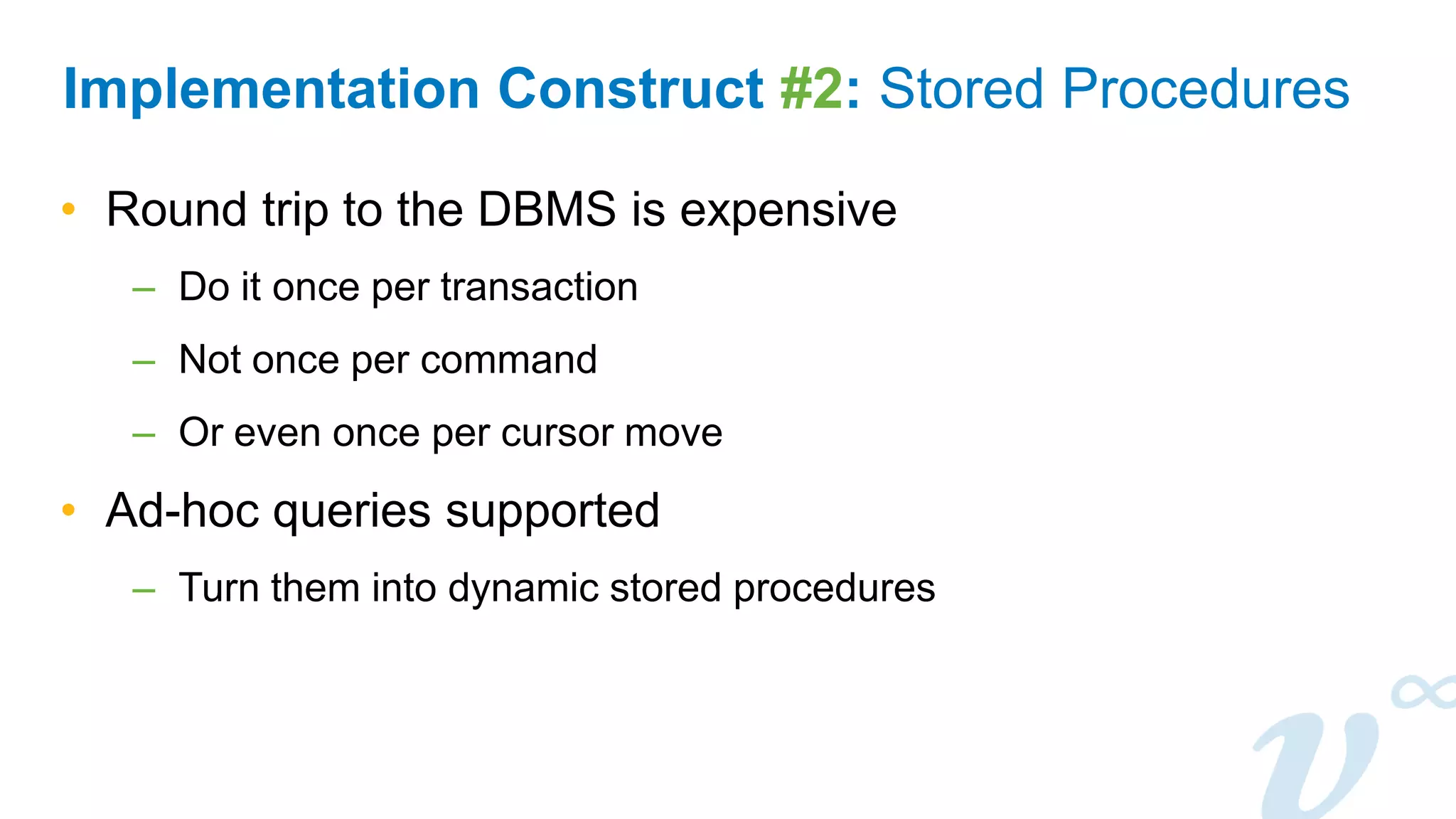 Implementation Construct #2: Stored Procedures

• Round trip to the DBMS is expensive
  – Do it once per transaction
  – Not once per command
  – Or even once per cursor move
• Ad-hoc queries supported
  – Turn them into dynamic stored procedures